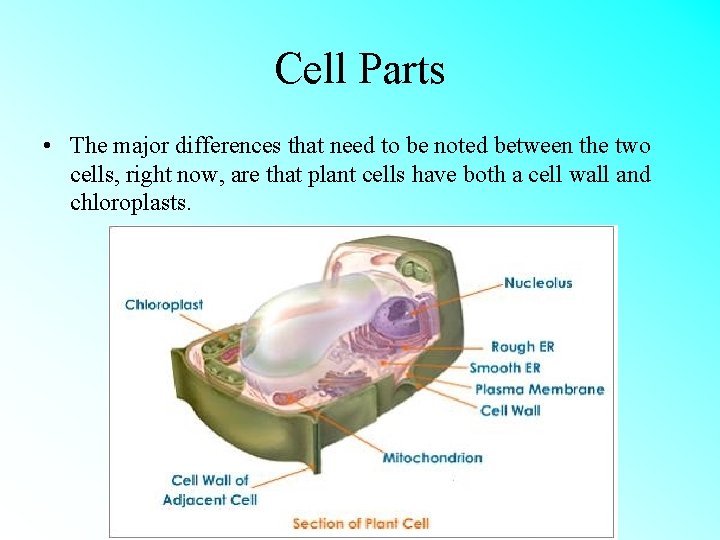 Cell Parts

• The major differences that need to be noted between the two cells, right now, are that plant cells have both a cell wall and chloroplasts.

Chloroplast

Nucleolus

Rough ER

Smooth ER

Plasma Membrane

Cell Wall

Mitochondrion

Cell Wall of Adjacent Cell

Section of Plant Cell